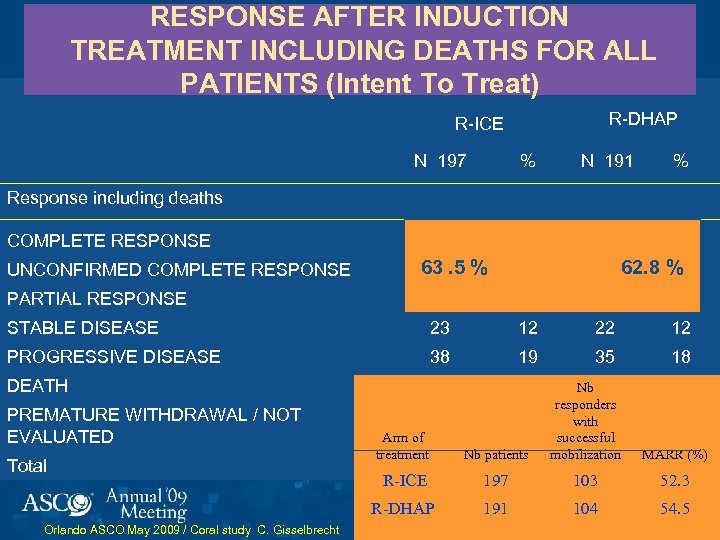 RESPONSE AFTER INDUCTION TREATMENT INCLUDING DEATHS FOR ALL PATIENTS (Intent To Treat)

| | R-ICE | | R-DHAP | |
|---|---|---|---|---|
| | N 197 | % | N 191 | % |
| Response including deaths | | | | |
| COMPLETE RESPONSE | | | | |
| UNCONFIRMED COMPLETE RESPONSE | 63 .5 % | | 62.8 % | |
| PARTIAL RESPONSE | | | | |
| STABLE DISEASE | 23 | 12 | 22 | 12 |
| PROGRESSIVE DISEASE | 38 | 19 | 35 | 18 |
| DEATH | | | | |
| PREMATURE WITHDRAWAL / NOT EVALUATED | | | | |
| Total | | | | |

| Arm of treatment | Nb patients | Nb responders with successful mobilization | MARR (%) |
|---|---|---|---|
| R-ICE | 197 | 103 | 52.3 |
| R-DHAP | 191 | 104 | 54.5 |

ASCO Annual '09 Meeting
Orlando ASCO May 2009 / Coral study C. Gisselbrecht